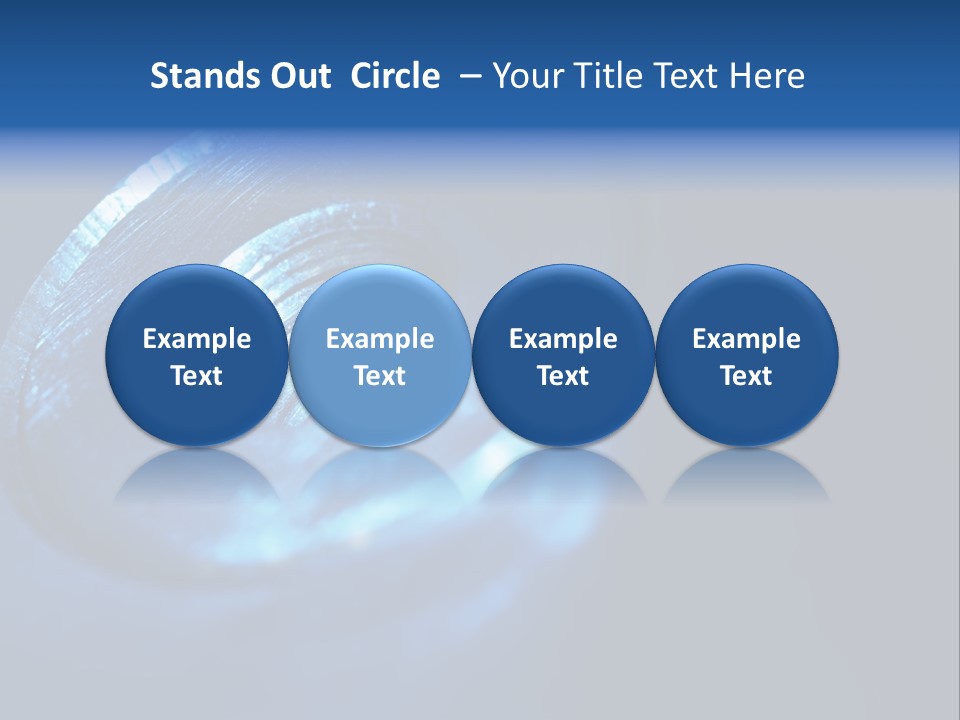 Stands Out Circle – Your Title Text Here

Example Text

Example Text

Example Text

Example Text